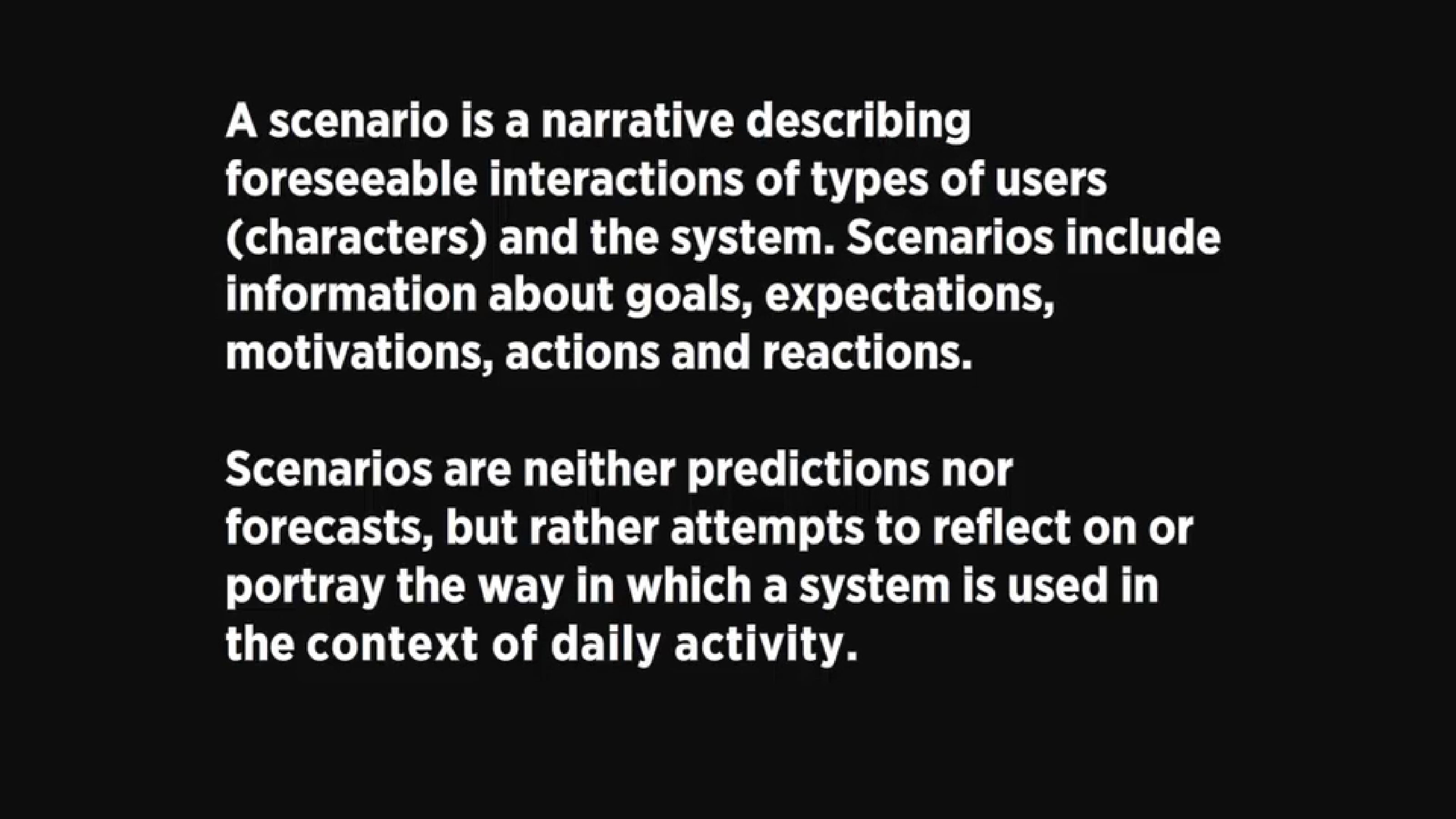 A scenario is a narrative describing foreseeable interactions of types of users (characters) and the system. Scenarios include information about goals, expectations, motivations, actions and reactions.

Scenarios are neither predictions nor forecasts, but rather attempts to reflect on or portray the way in which a system is used in the context of daily activity.